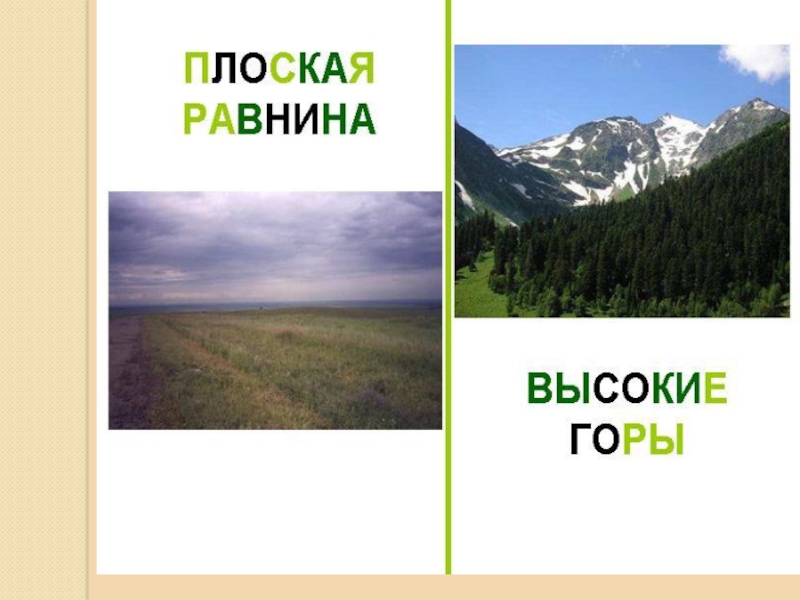 ПЛОСКАЯ РАВНИНА

ВЫСОКИЕ ГОРЫ